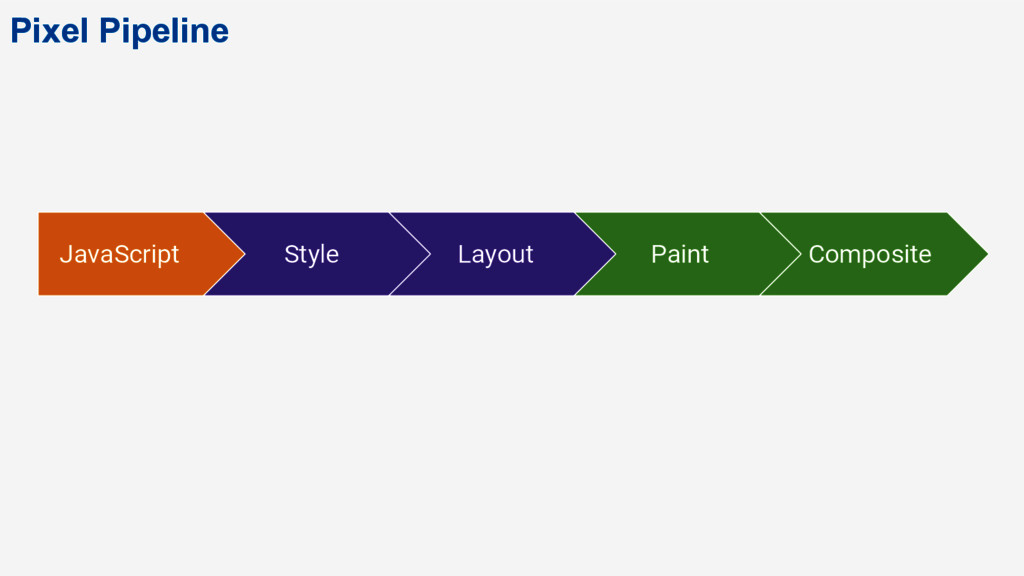 Pixel Pipeline

JavaScript

Style

Layout

Paint

Composite